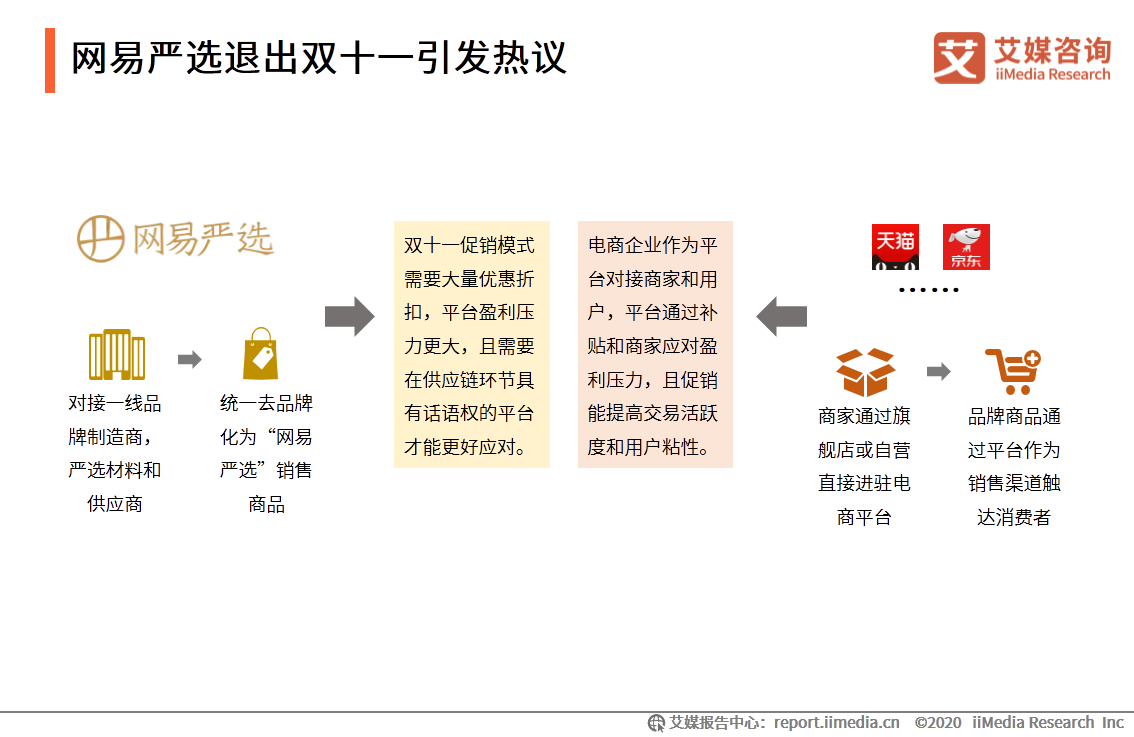 网易严选退出双十一引发热议

艾媒咨询
iiMedia Research

网易严选

对接一线品牌制造商，严选材料和供应商

统一去品牌化为“网易严选”销售商品

双十一促销模式需要大量优惠折扣，平台盈利压力更大，且需要在供应链环节具有话语权的平台才能更好应对。

电商企业作为平台对接商家和用户，平台通过补贴和商家应对盈利压力，且促销能提高交易活跃度和用户粘性。

天猫

京东

……

商家通过旗舰店或自营直接进驻电商平台

品牌商品通过平台作为销售渠道触达消费者

艾媒报告中心：report.iimedia.cn ©2020 iiMedia Research Inc